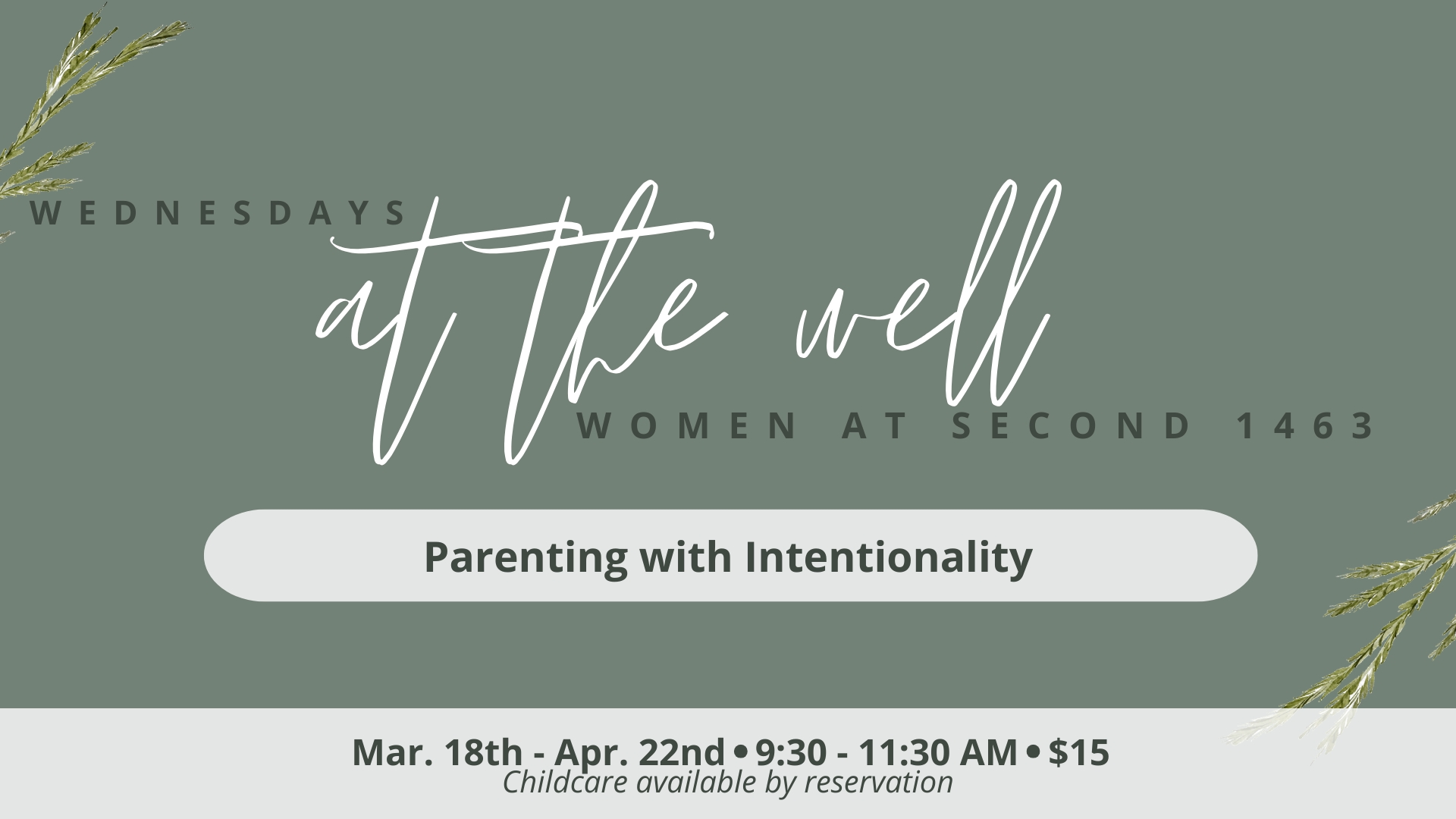 WEDNESDAYS

at the well

WOMEN AT SECOND 1463

Parenting with Intentionality

Mar. 18th - Apr. 22nd • 9:30 - 11:30 AM • $15
Childcare available by reservation